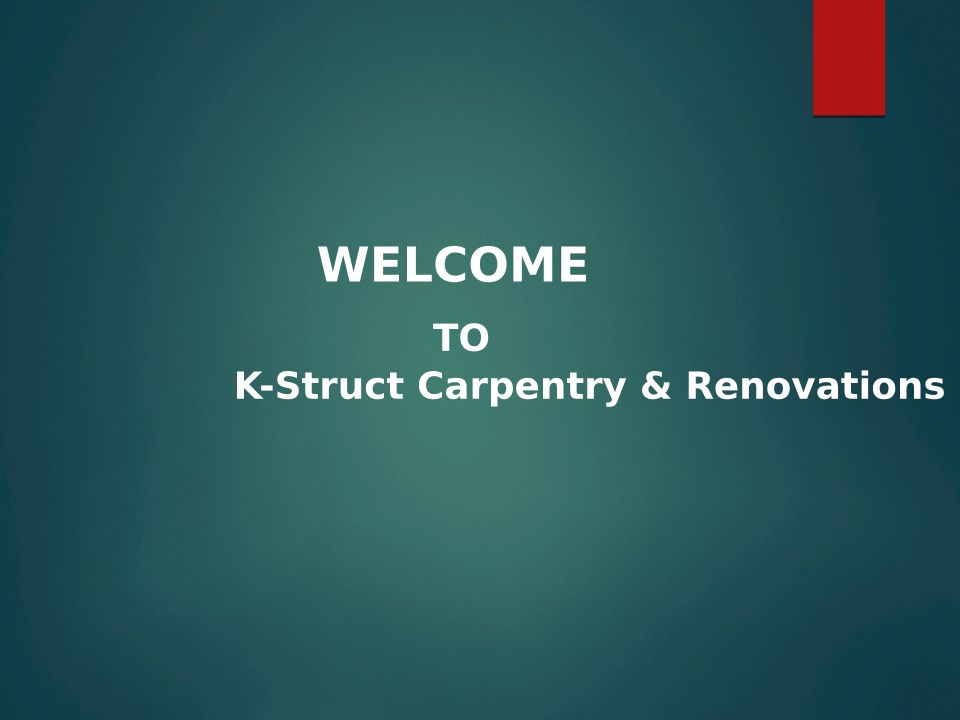 WELCOME

TO

K-Struct Carpentry & Renovations